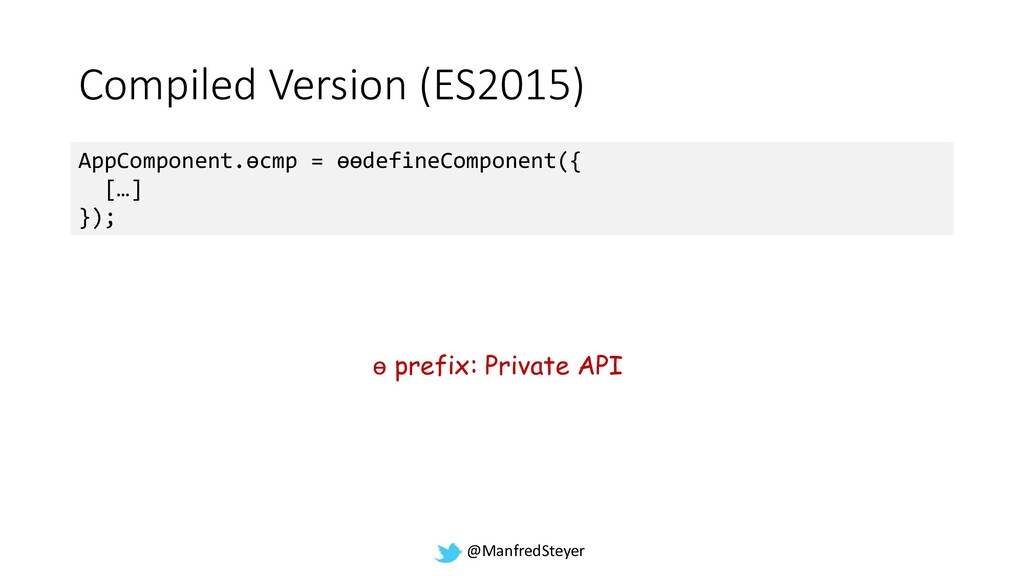 Compiled Version (ES2015)

AppComponent.ɵcmp = ɵɵdefineComponent({
  […]
});

ɵ prefix: Private API

@ManfredSteyer